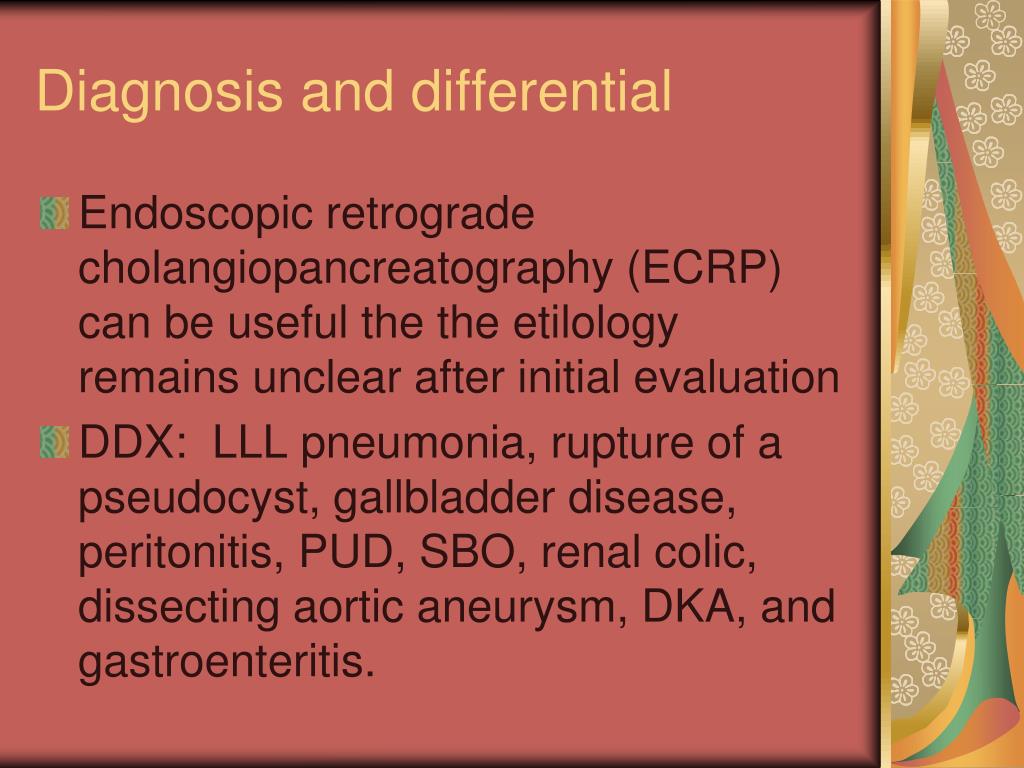 Diagnosis and differential

Endoscopic retrograde cholangiopancreatography (ECRP) can be useful the the etilology remains unclear after initial evaluation

DDX: LLL pneumonia, rupture of a pseudocyst, gallbladder disease, peritonitis, PUD, SBO, renal colic, dissecting aortic aneurysm, DKA, and gastroenteritis.